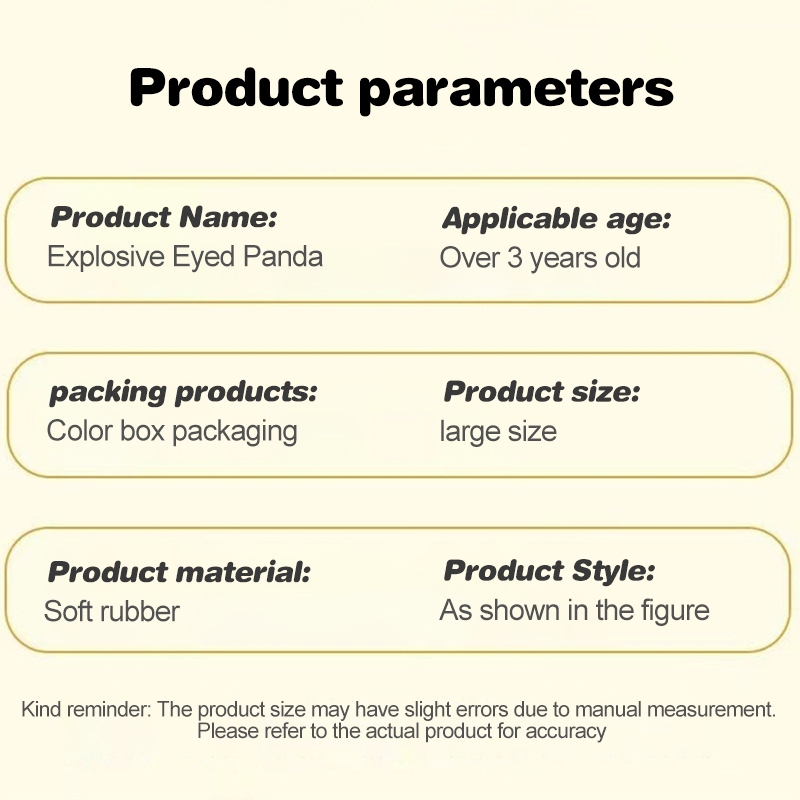 Product parameters

Product Name:
Explosive Eyed Panda

Applicable age:
Over 3 years old

packing products:
Color box packaging

Product size:
large size

Product material:
Soft rubber

Product Style:
As shown in the figure

Kind reminder: The product size may have slight errors due to manual measurement. Please refer to the actual product for accuracy